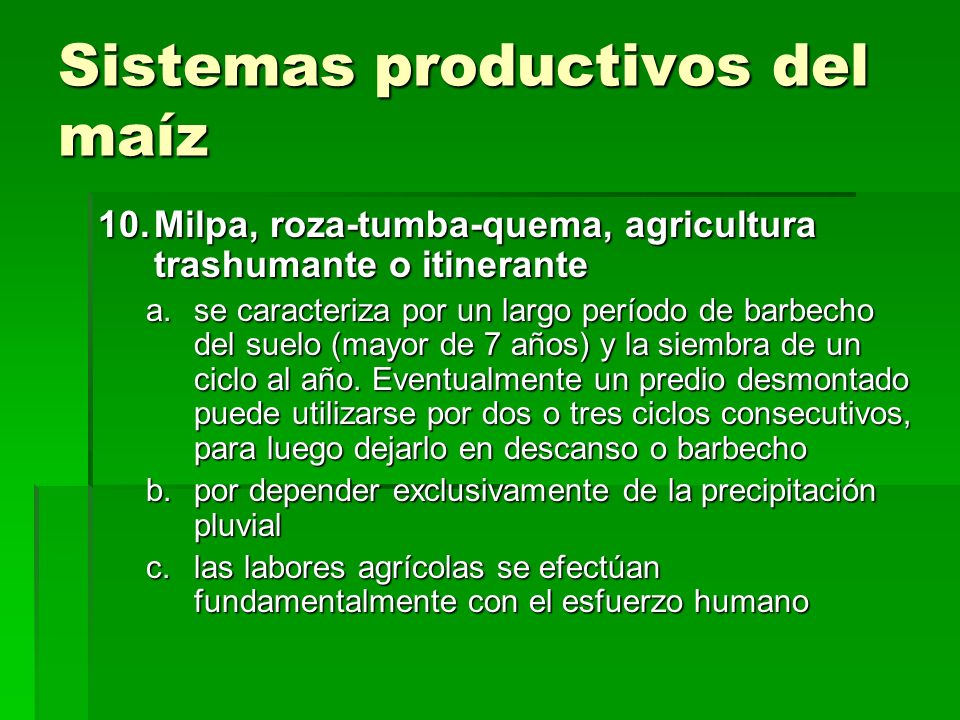 Sistemas productivos del maíz

10. Milpa, roza-tumba-quema, agricultura trashumante o itinerante

a. se caracteriza por un largo período de barbecho del suelo (mayor de 7 años) y la siembra de un ciclo al año. Eventualmente un predio desmontado puede utilizarse por dos o tres ciclos consecutivos, para luego dejarlo en descanso o barbecho

b. por depender exclusivamente de la precipitación pluvial

c. las labores agrícolas se efectúan fundamentalmente con el esfuerzo humano